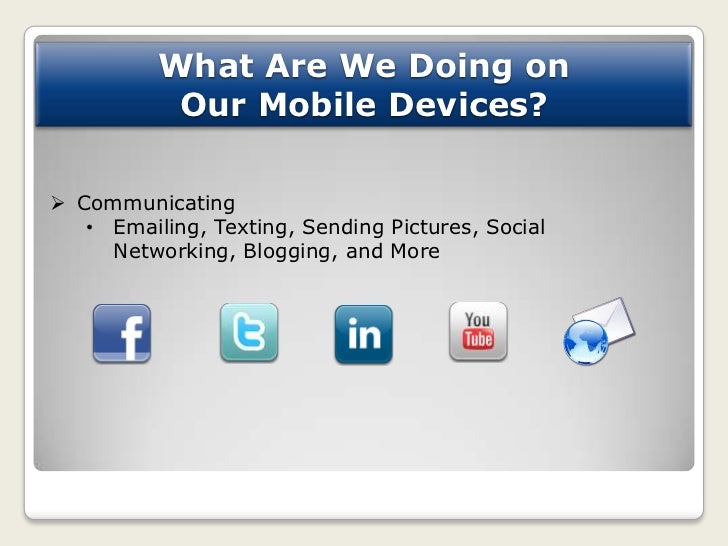 What Are We Doing on Our Mobile Devices?

➢ Communicating
• Emailing, Texting, Sending Pictures, Social Networking, Blogging, and More

f

t

in

You Tube